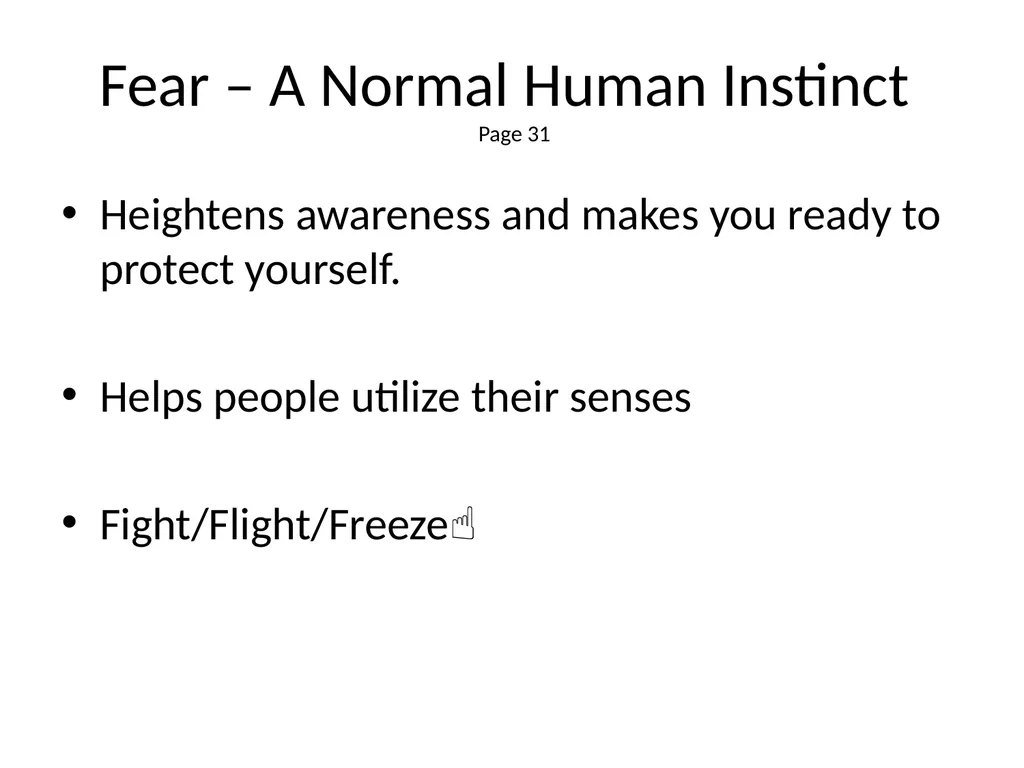 Fear – A Normal Human Instinct
Page 31

• Heightens awareness and makes you ready to protect yourself.

• Helps people utilize their senses

• Fight/Flight/Freeze☝